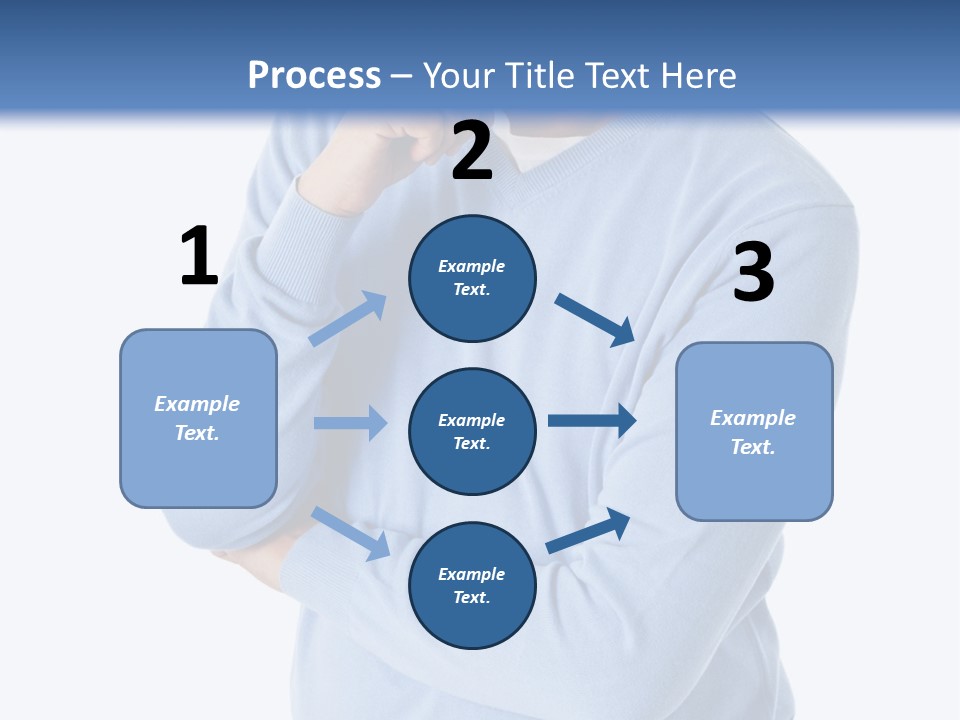 Process – Your Title Text Here

1

Example Text.

2

Example Text.

Example Text.

Example Text.

3

Example Text.